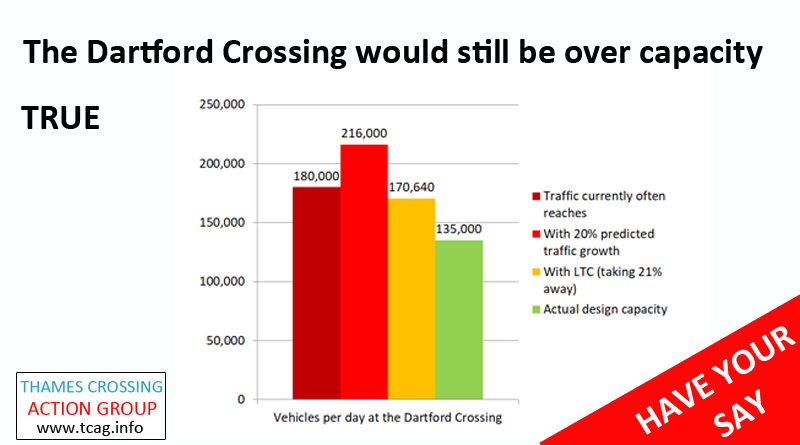 The Dartford Crossing would still be over capacity

TRUE

250,000
200,000
150,000
100,000
50,000
0

180,000
216,000
170,640
135,000

Vehicles per day at the Dartford Crossing

Traffic currently often reaches
With 20% predicted traffic growth
With LTC (taking 21% away)
Actual design capacity

THAMES CROSSING
ACTION GROUP
www.tcag.info

HAVE YOUR SAY